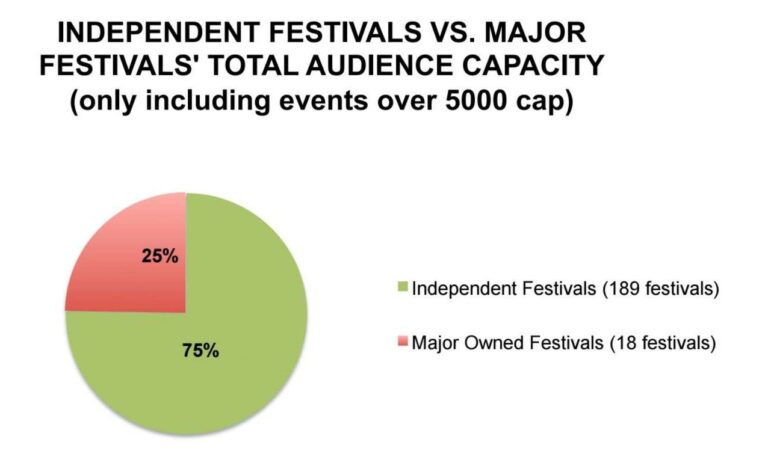 INDEPENDENT FESTIVALS VS. MAJOR FESTIVALS' TOTAL AUDIENCE CAPACITY (only including events over 5000 cap)

25%

75%

Independent Festivals (189 festivals)

Major Owned Festivals (18 festivals)